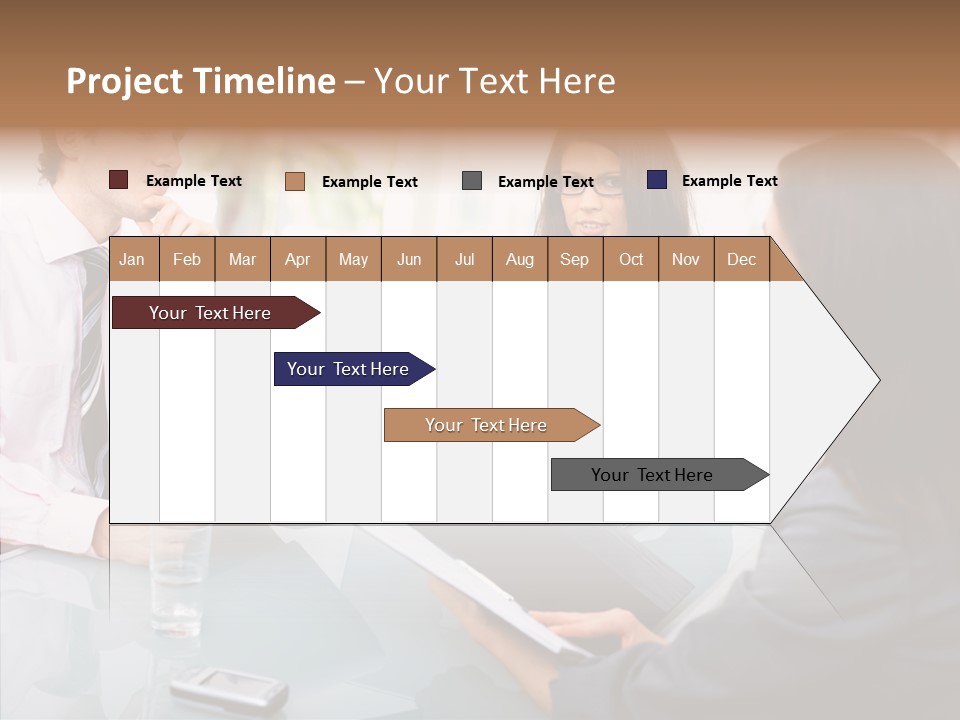 Project Timeline – Your Text Here

Example Text Example Text Example Text Example Text

| Jan | Feb | Mar | Apr | May | Jun | Jul | Aug | Sep | Oct | Nov | Dec |
|---|---|---|---|---|---|---|---|---|---|---|---|

Your Text Here

Your Text Here

Your Text Here

Your Text Here